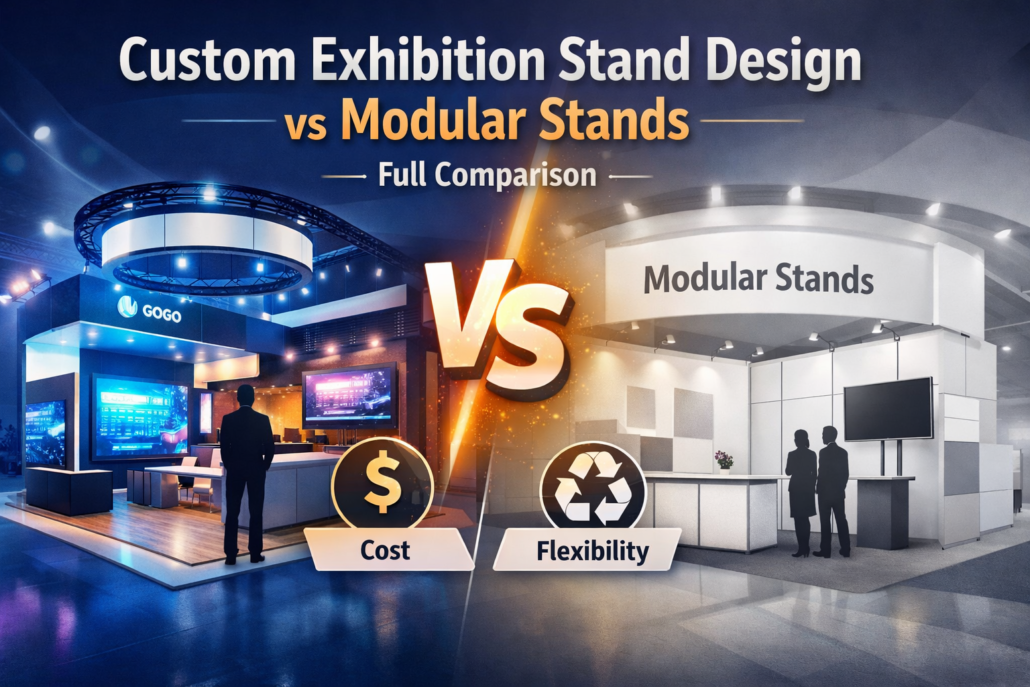 Custom Exhibition Stand Design

vs Modular Stands

Full Comparison

GOGO

VS

Modular Stands

$

Cost

Flexibility